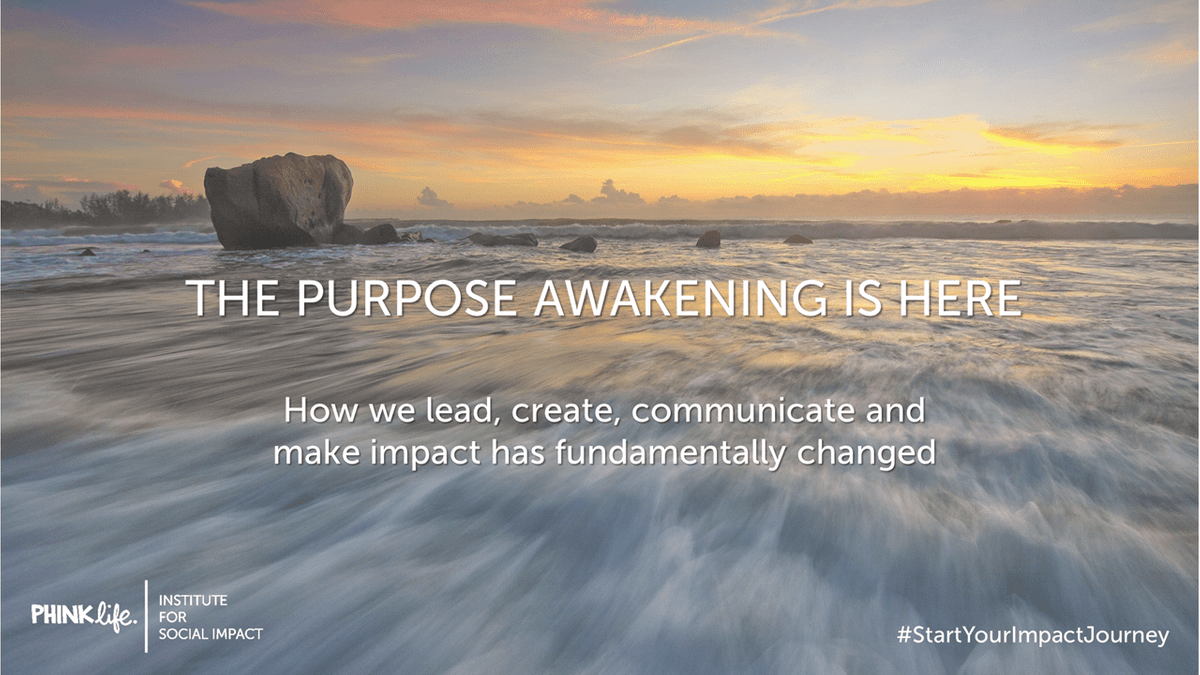 THE PURPOSE AWAKENING IS HERE

How we lead, create, communicate and make impact has fundamentally changed

PHINK life.

INSTITUTE FOR SOCIAL IMPACT

#StartYourImpactJourney